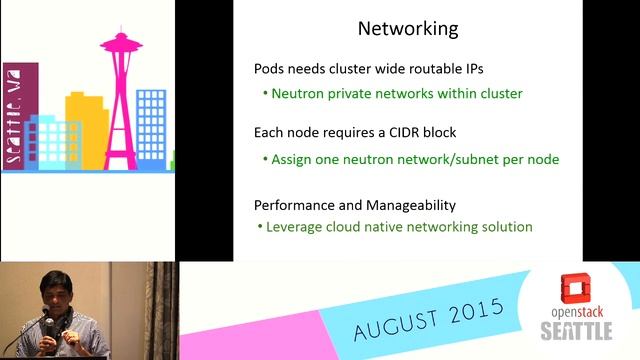 SEATTLE, WA

Networking

Pods needs cluster wide routable IPs

• Neutron private networks within cluster

Each node requires a CIDR block

• Assign one neutron network/subnet per node

Performance and Manageability

• Leverage cloud native networking solution

AUGUST 2015

openstack
SEATTLE